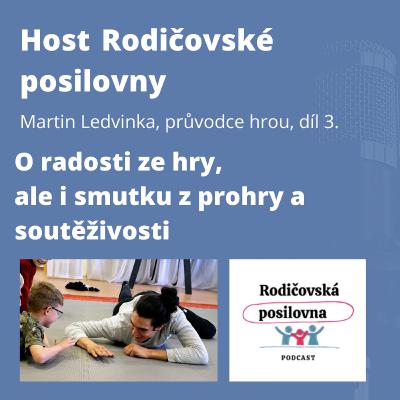 Host Rodičovské posilovny

Martin Ledvinka, průvodce hrou, díl 3.

O radosti ze hry,
ale i smutku z prohry a soutěživosti

Rodičovská posilovna

PODCAST